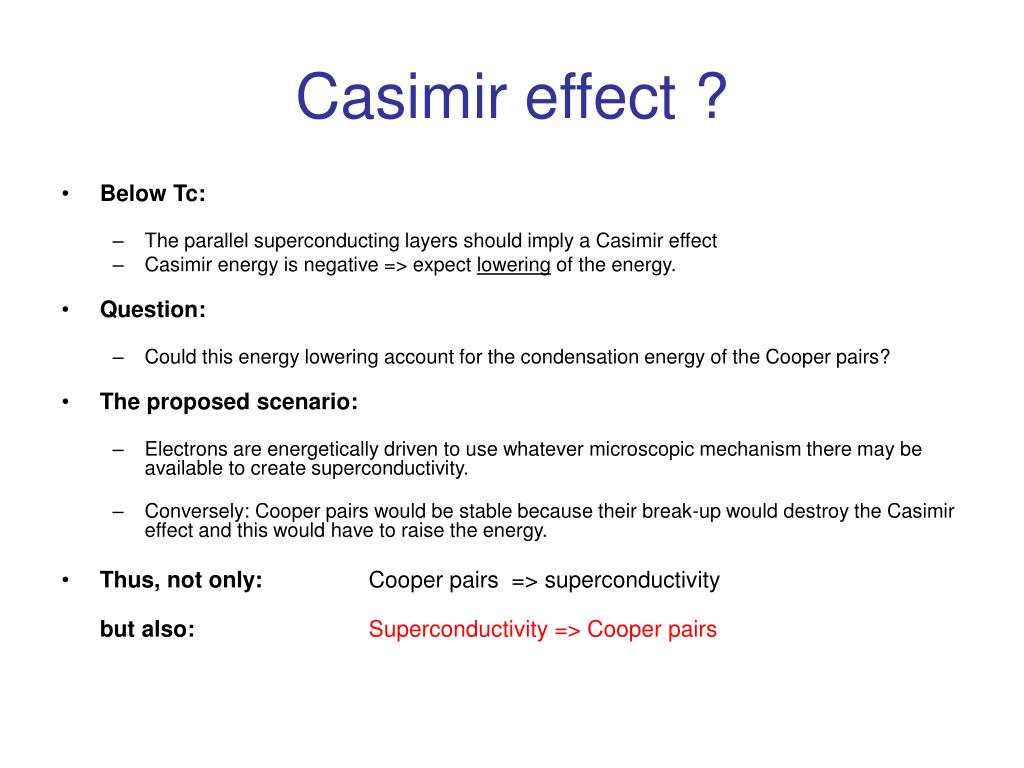 Casimir effect ?

• Below Tc:

– The parallel superconducting layers should imply a Casimir effect
– Casimir energy is negative => expect lowering of the energy.

• Question:

– Could this energy lowering account for the condensation energy of the Cooper pairs?

• The proposed scenario:

– Electrons are energetically driven to use whatever microscopic mechanism there may be available to create superconductivity.

– Conversely: Cooper pairs would be stable because their break-up would destroy the Casimir effect and this would have to raise the energy.

• Thus, not only: Cooper pairs => superconductivity

but also: Superconductivity => Cooper pairs